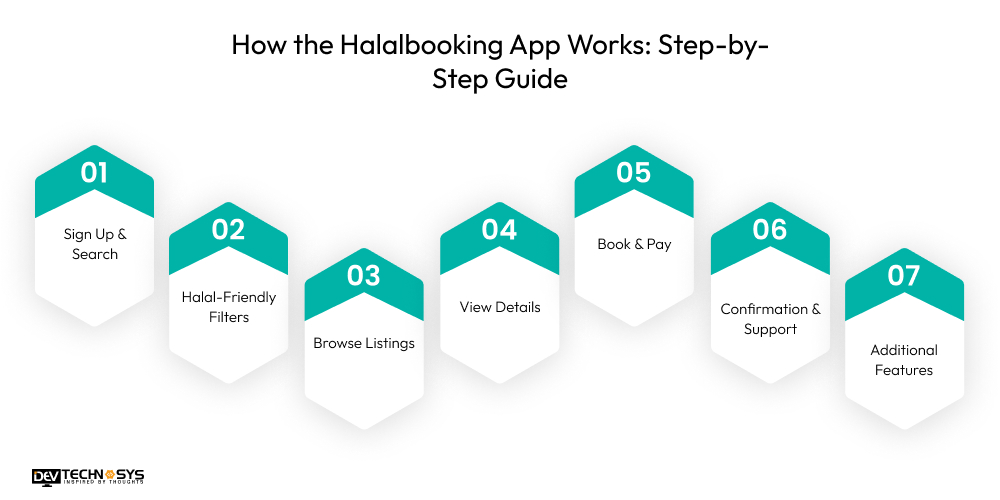 How the Halalbooking App Works: Step-by-Step Guide

01
Sign Up & Search

02
Halal-Friendly Filters

03
Browse Listings

04
View Details

05
Book & Pay

06
Confirmation & Support

07
Additional Features

DEV TECHNOSYS
INSPIRED BY THOUGHTS